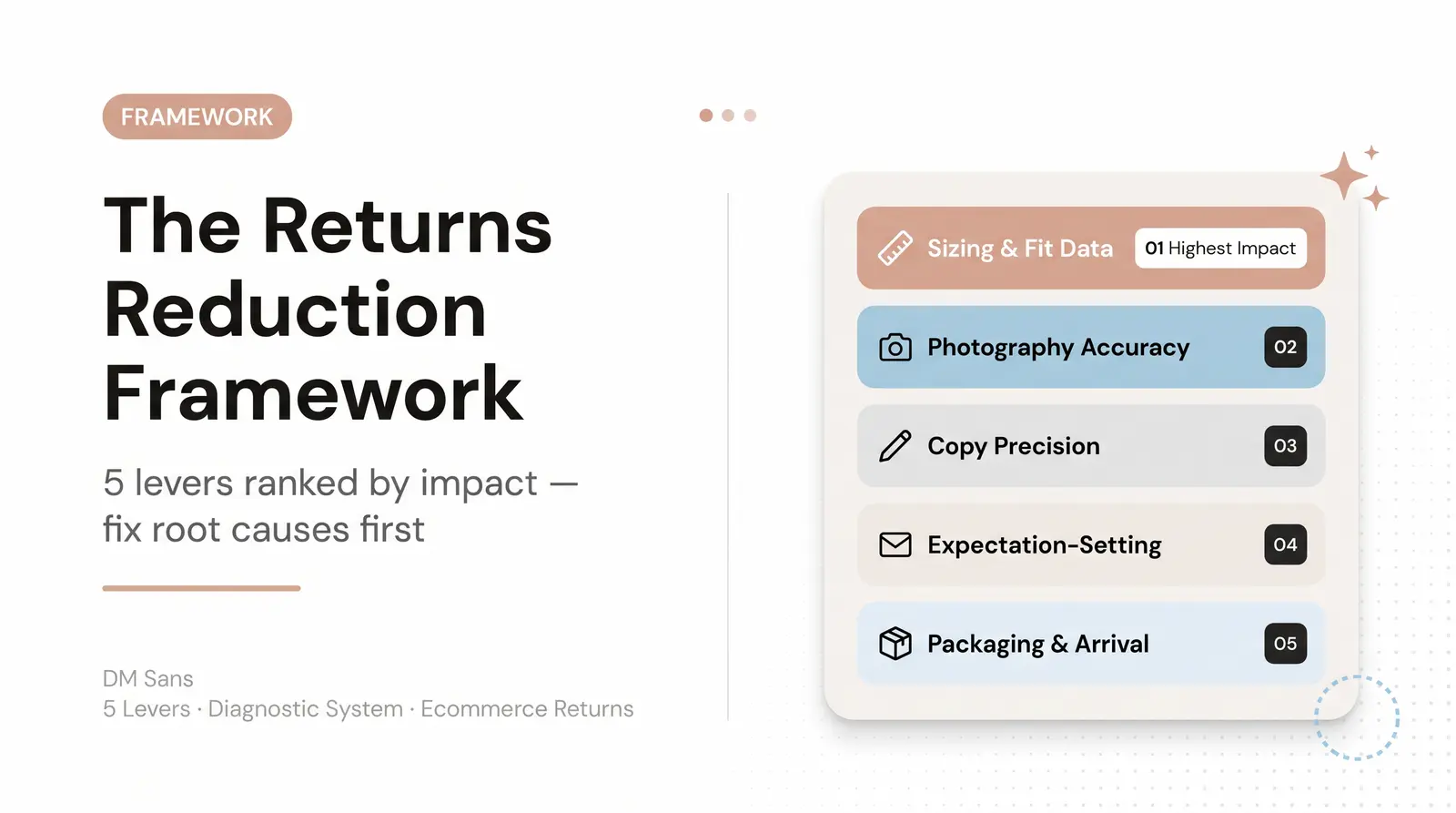 FRAMEWORK

The Returns Reduction Framework

5 levers ranked by impact — fix root causes first

DM Sans
5 Levers · Diagnostic System · Ecommerce Returns

Sizing & Fit Data 01 Highest Impact

Photography Accuracy 02

Copy Precision 03

Expectation-Setting 04

Packaging & Arrival 05